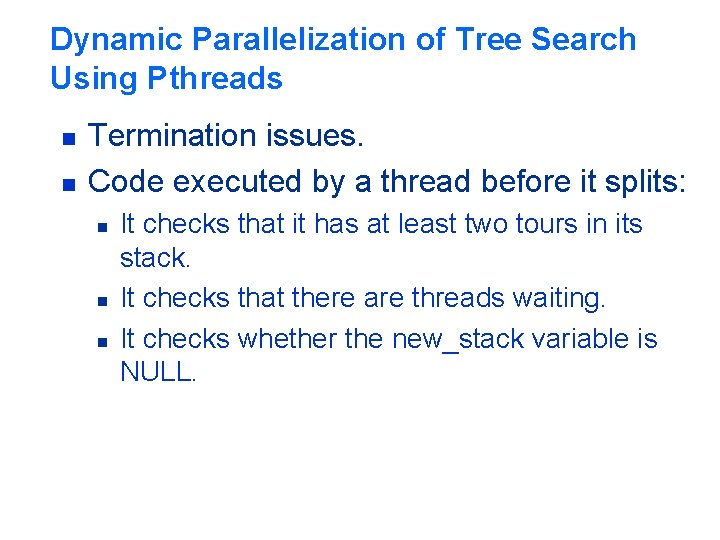 Dynamic Parallelization of Tree Search Using Pthreads

- Termination issues.
- Code executed by a thread before it splits:
  - It checks that it has at least two tours in its stack.
  - It checks that there are threads waiting.
  - It checks whether the new_stack variable is NULL.